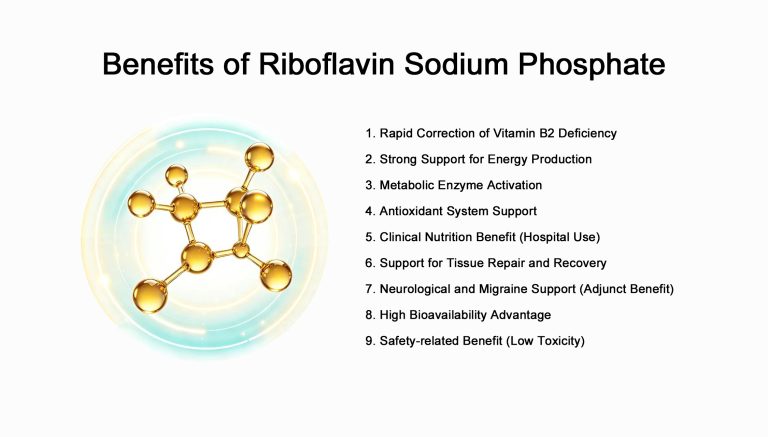 Benefits of Riboflavin Sodium Phosphate

1. Rapid Correction of Vitamin B2 Deficiency
2. Strong Support for Energy Production
3. Metabolic Enzyme Activation
4. Antioxidant System Support
5. Clinical Nutrition Benefit (Hospital Use)
6. Support for Tissue Repair and Recovery
7. Neurological and Migraine Support (Adjunct Benefit)
8. High Bioavailability Advantage
9. Safety-related Benefit (Low Toxicity)